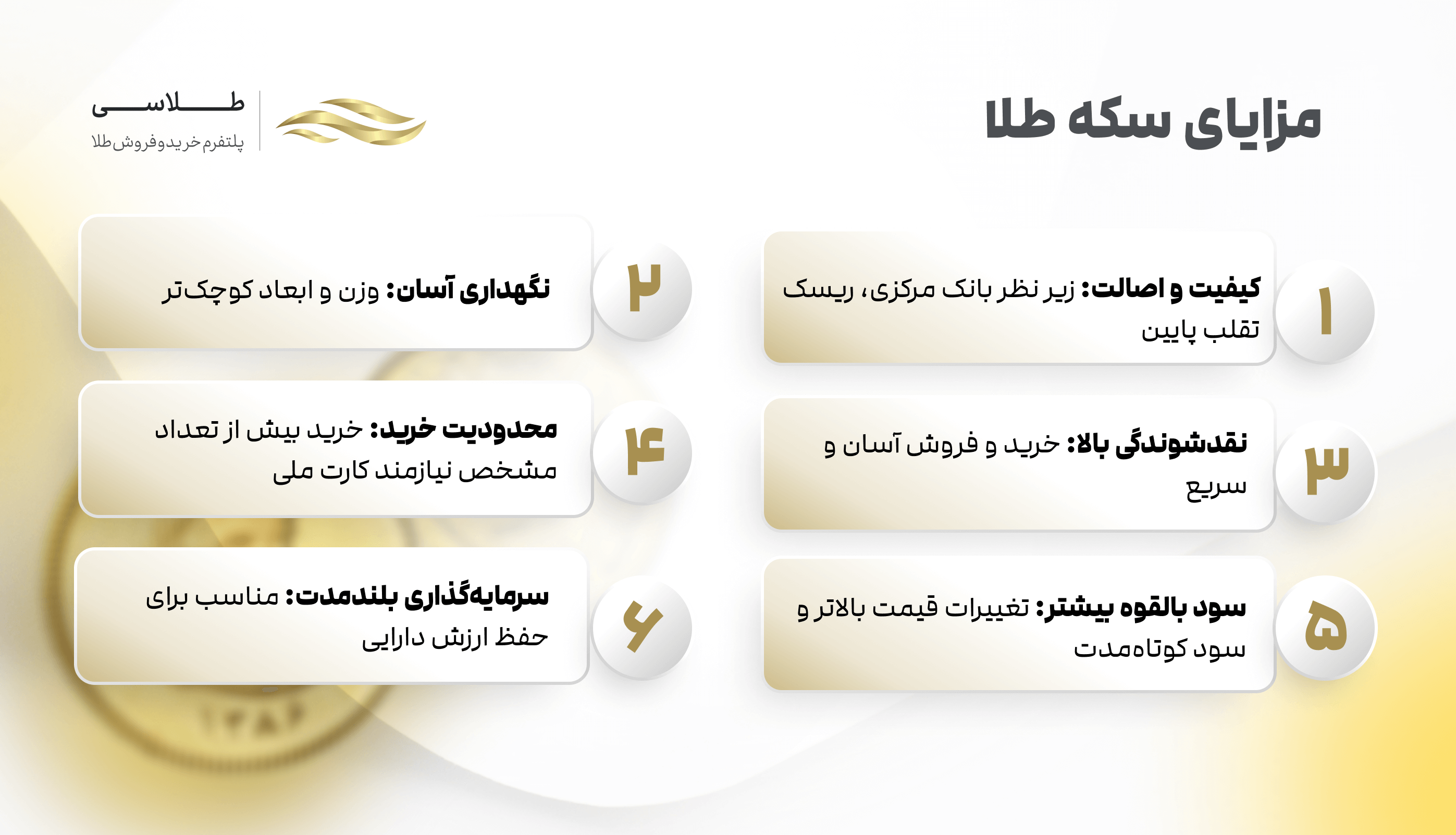 مزایای سکه طلا

طلاسی
پلتفرم خریدوفروش طلا

۱
کیفیت و اصالت: زیر نظر بانک مرکزی، ریسک تقلب پایین

۲
نگهداری آسان: وزن و ابعاد کوچک‌تر

۳
نقدشوندگی بالا: خرید و فروش آسان و سریع

۴
محدودیت خرید: خرید بیش از تعداد مشخص نیازمند کارت ملی

۵
سود بالقوه بیشتر: تغییرات قیمت بالاتر و سود کوتاه‌مدت

۶
سرمایه‌گذاری بلندمدت: مناسب برای حفظ ارزش دارایی